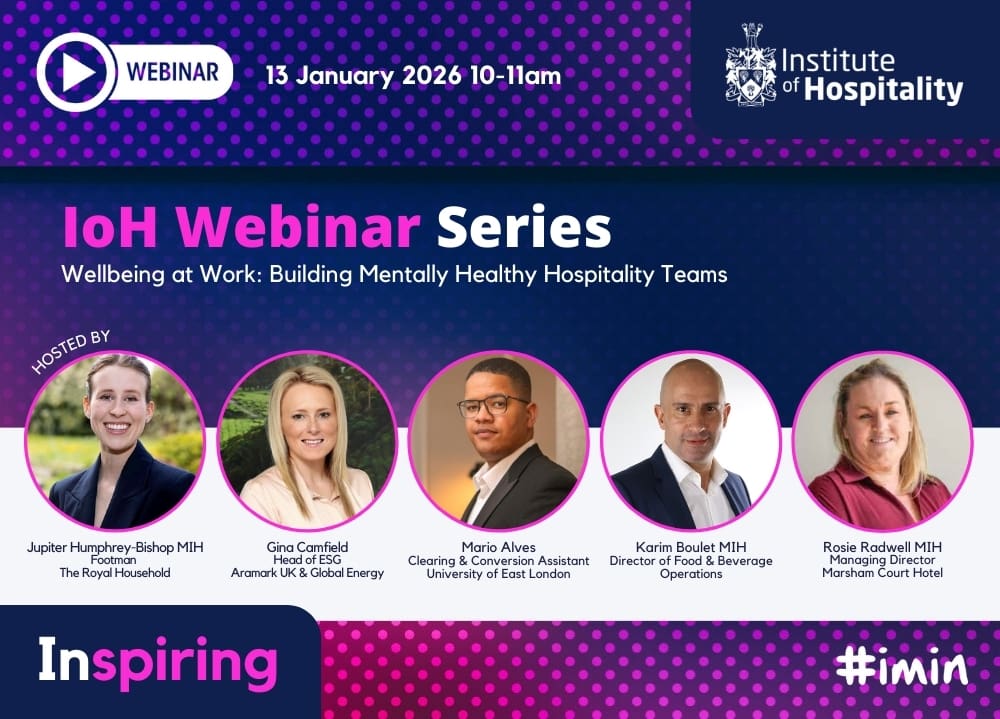 WEBINAR

13 January 2026 10-11am

Institute of Hospitality

IoH Webinar Series

Wellbeing at Work: Building Mentally Healthy Hospitality Teams

HOSTED BY

Jupiter Humphrey-Bishop MIH
Footman
The Royal Household

Gina Camfield
Head of ESG
Aramark UK & Global Energy

Mario Alves
Clearing & Conversion Assistant
University of East London

Karim Boulet MIH
Director of Food & Beverage Operations

Rosie Radwell MIH
Managing Director
Marsham Court Hotel

Inspiring

#imin